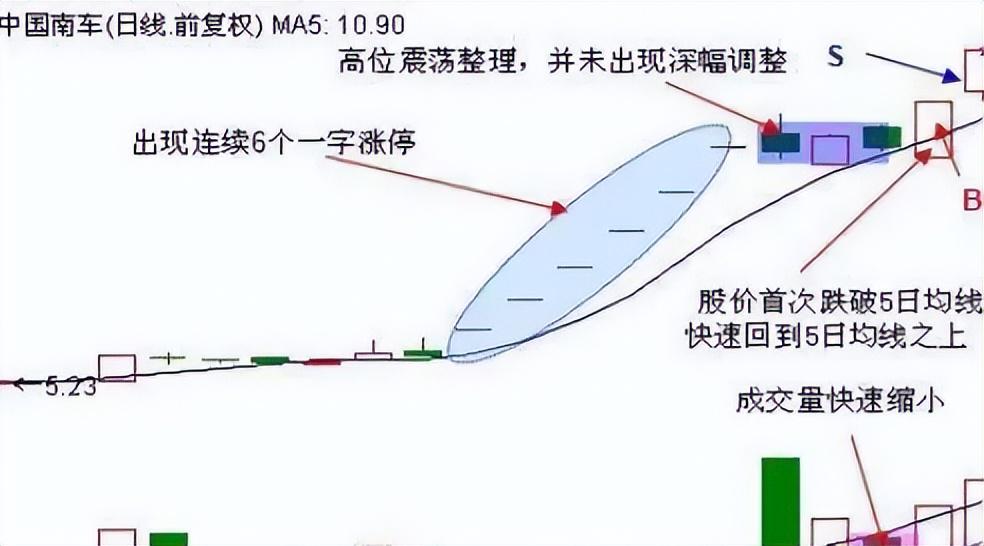 中国南车(日线.前复权) MA5: 10.90

高位震荡整理，并未出现深幅调整

S

出现连续6个一字涨停

B

股价首次跌破5日均线
快速回到5日均线之上

5.23

成交量快速缩小